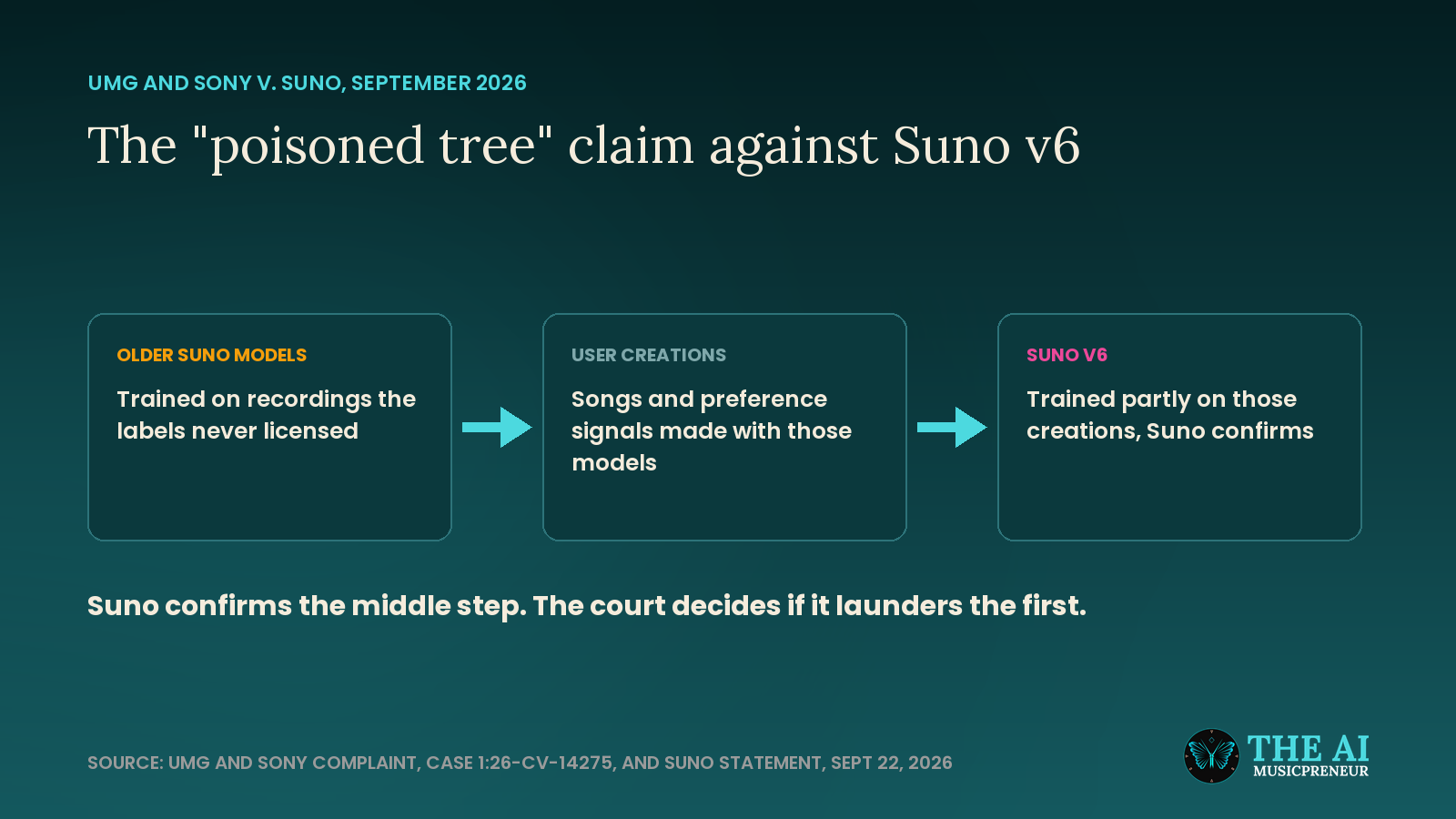 UMG AND SONY V. SUNO, SEPTEMBER 2026

The "poisoned tree" claim against Suno v6

OLDER SUNO MODELS

Trained on recordings the labels never licensed

USER CREATIONS

Songs and preference signals made with those models

SUNO V6

Trained partly on those creations, Suno confirms

Suno confirms the middle step. The court decides if it launders the first.

SOURCE: UMG AND SONY COMPLAINT, CASE 1:26-CV-14275, AND SUNO STATEMENT, SEPT 22, 2026

THE AI MUSICPRENEUR